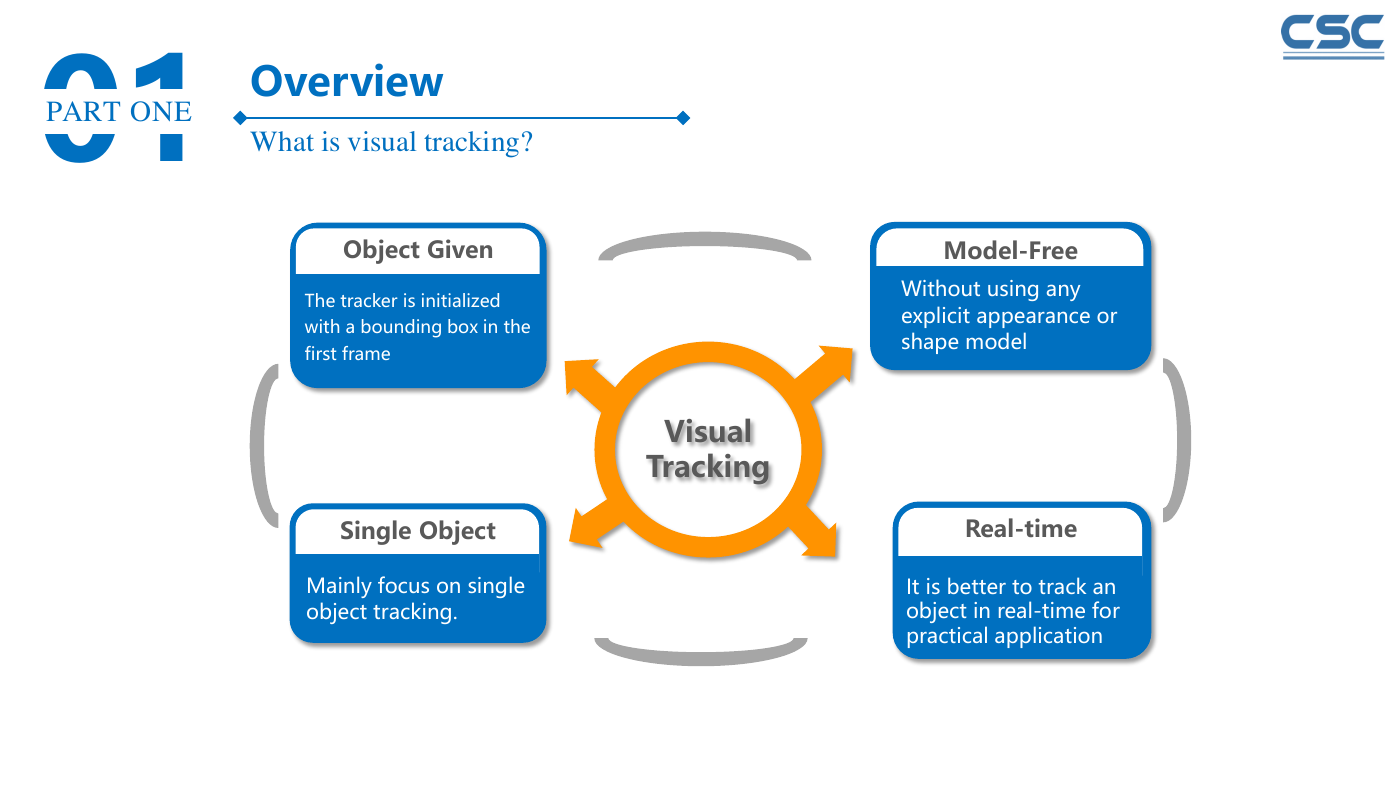 CSC

01
PART ONE

Overview

What is visual tracking?

Object Given

The tracker is initialized with a bounding box in the first frame

Model-Free

Without using any explicit appearance or shape model

Visual Tracking

Single Object

Mainly focus on single object tracking.

Real-time

It is better to track an object in real-time for practical application